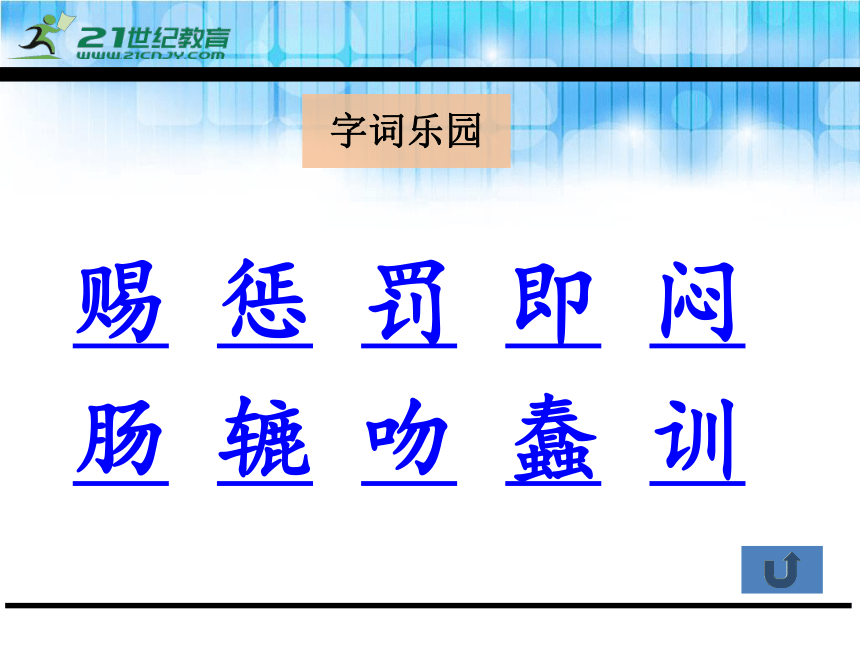 21世纪教育
WWW.21CNJY.COM

字词乐园

赐 惩 罚 即 闷

肠 辘 吻 蠢 训